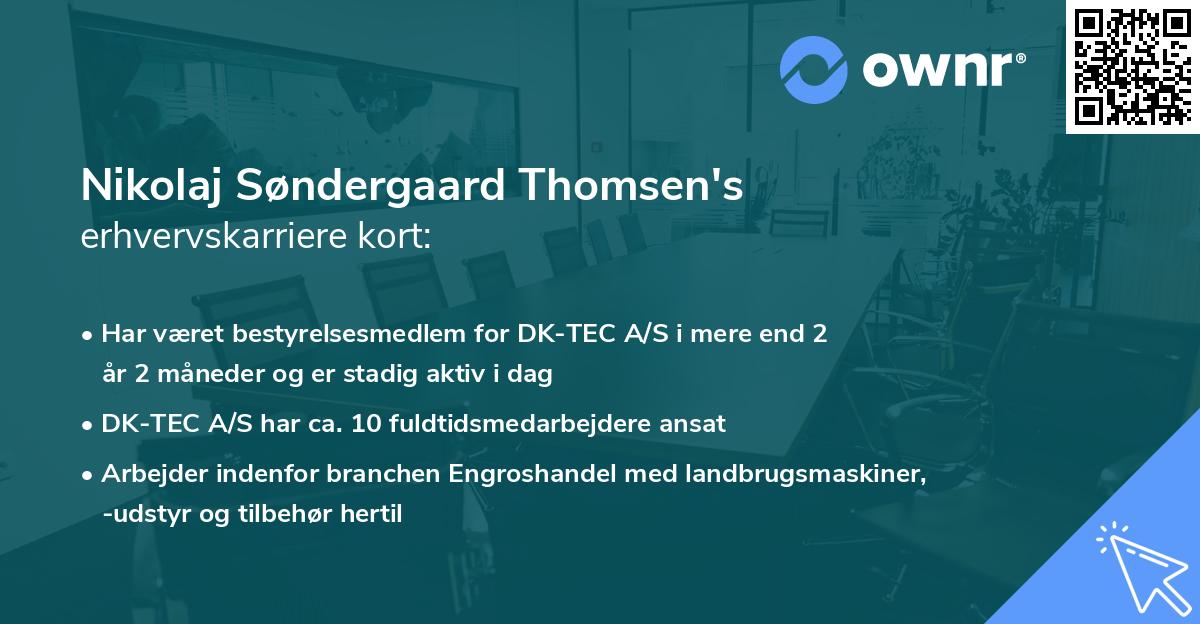 ownr®

Nikolaj Søndergaard Thomsen's
erhvervskarriere kort:

• Har været bestyrelsesmedlem for DK-TEC A/S i mere end 2 år 2 måneder og er stadig aktiv i dag

• DK-TEC A/S har ca. 10 fuldtidsmedarbejdere ansat

• Arbejder indenfor branchen Engroshandel med landbrugsmaskiner, -udstyr og tilbehør hertil